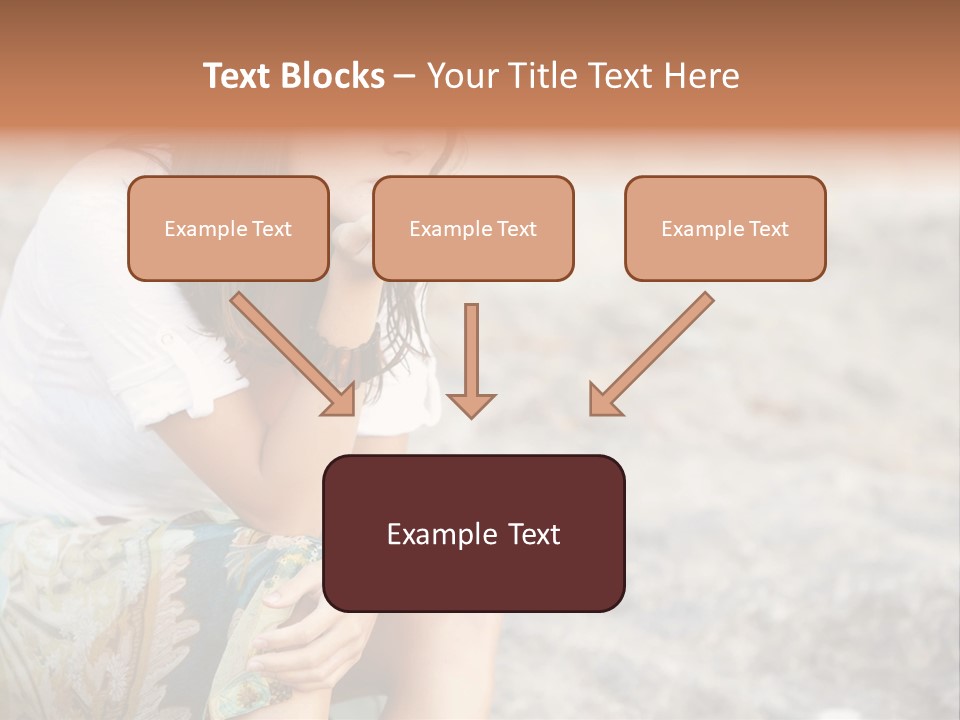 Text Blocks – Your Title Text Here

Example Text

Example Text

Example Text

Example Text